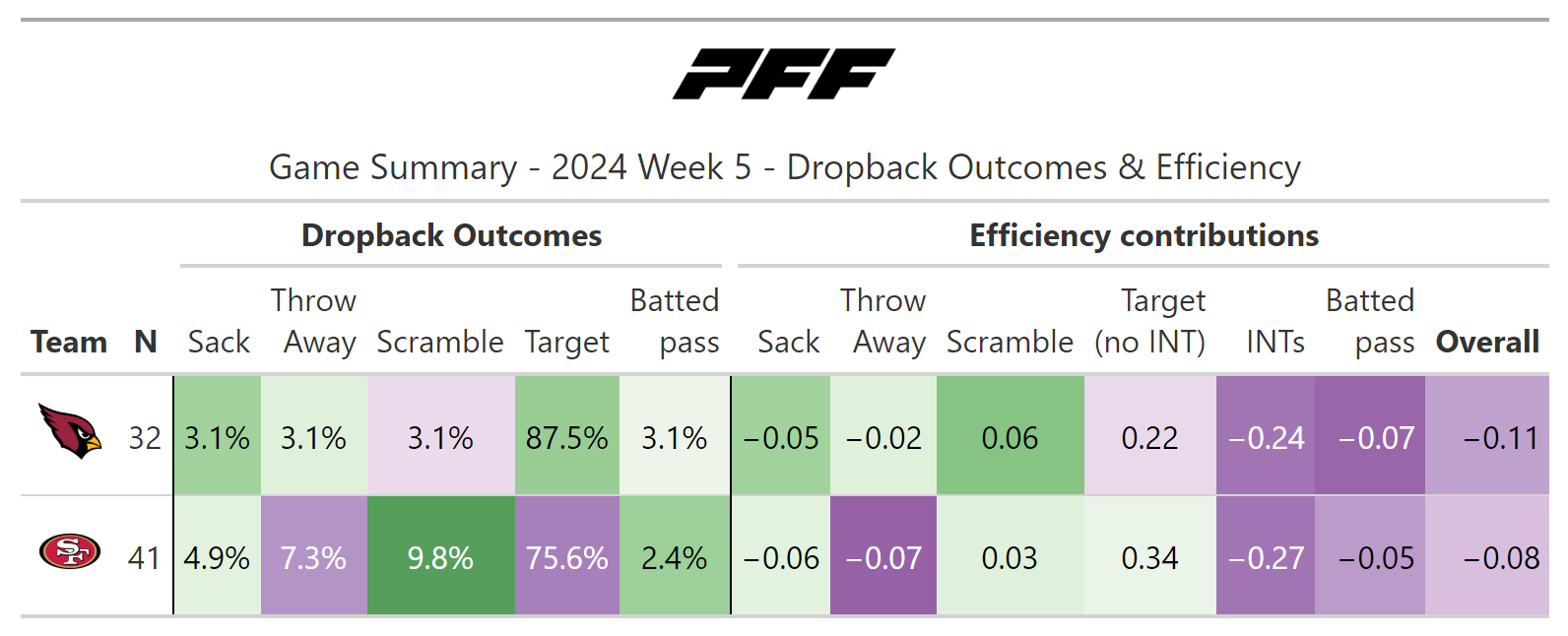 PFF

Game Summary - 2024 Week 5 - Dropback Outcomes & Efficiency

| | | Dropback Outcomes | | | | | Efficiency contributions | | | | | | |
|---|---|---|---|---|---|---|---|---|---|---|---|---|---|
| Team | N | Sack | Throw Away | Scramble | Target | Batted pass | Sack | Throw Away | Scramble | Target (no INT) | INTs | Batted pass | Overall |
| | 32 | 3.1% | 3.1% | 3.1% | 87.5% | 3.1% | −0.05 | −0.02 | 0.06 | 0.22 | −0.24 | −0.07 | −0.11 |
| SF | 41 | 4.9% | 7.3% | 9.8% | 75.6% | 2.4% | −0.06 | −0.07 | 0.03 | 0.34 | −0.27 | −0.05 | −0.08 |